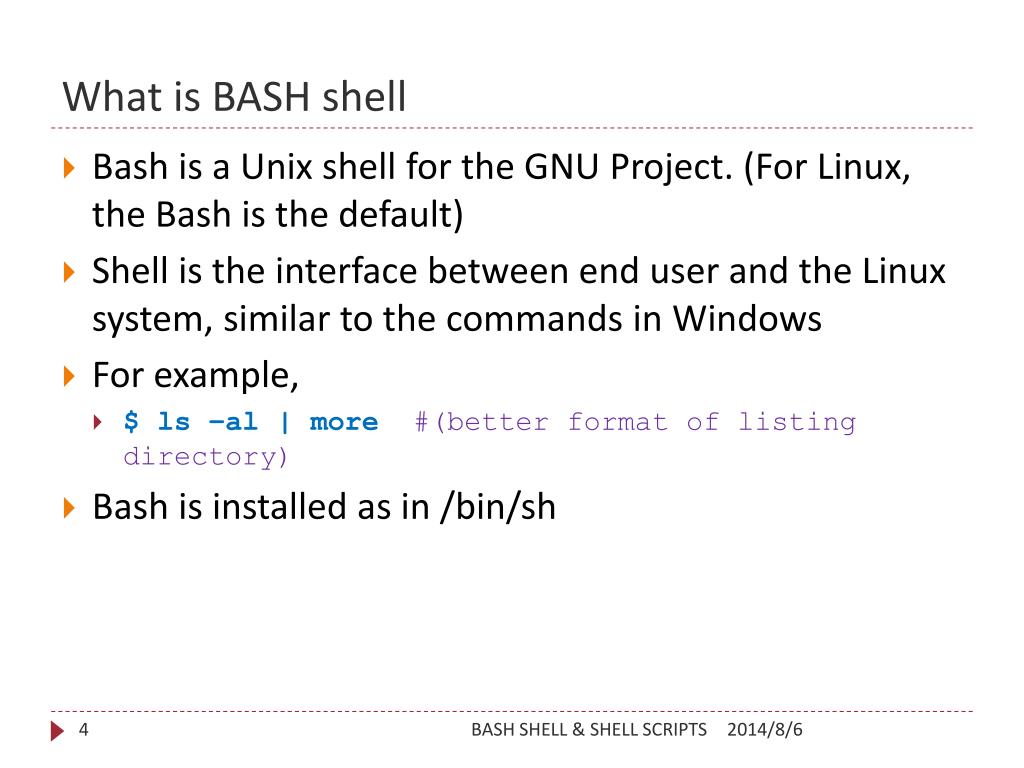 What is BASH shell

Bash is a Unix shell for the GNU Project. (For Linux, the Bash is the default)

Shell is the interface between end user and the Linux system, similar to the commands in Windows

For example,

$ ls –al | more #(better format of listing directory)

Bash is installed as in /bin/sh

4 BASH SHELL & SHELL SCRIPTS 2014/8/6